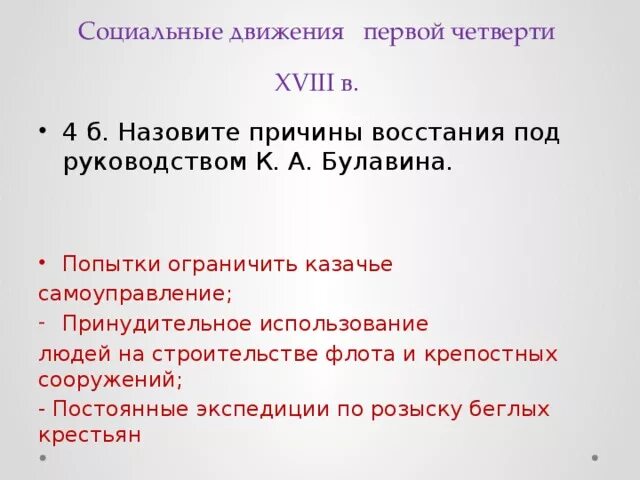 Социальные движения первой четверти XVIII в.

• 4 б. Назовите причины восстания под руководством К. А. Булавина.

• Попытки ограничить казачье самоуправление;
- Принудительное использование людей на строительстве флота и крепостных сооружений;
- Постоянные экспедиции по розыску беглых крестьян